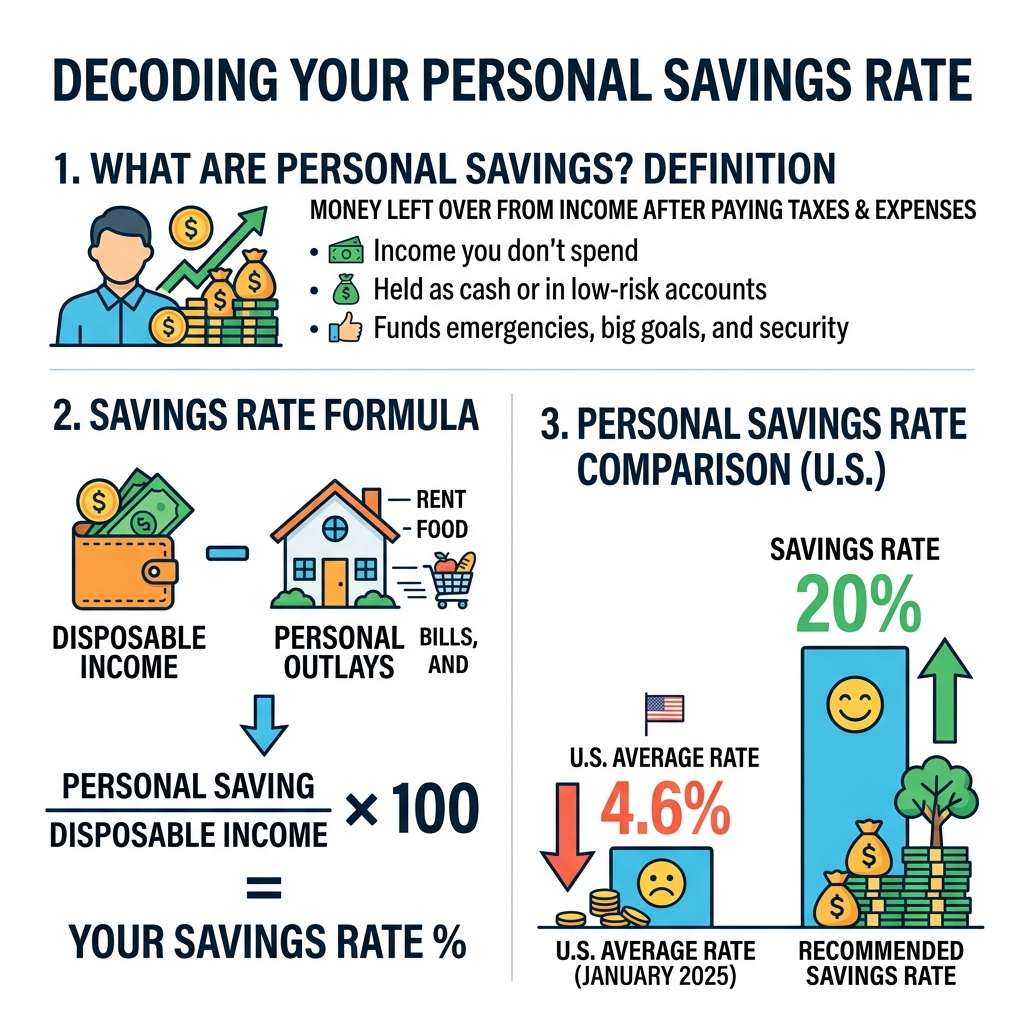 DECODING YOUR PERSONAL SAVINGS RATE

1. WHAT ARE PERSONAL SAVINGS? DEFINITION

MONEY LEFT OVER FROM INCOME AFTER PAYING TAXES & EXPENSES

• Income you don't spend
• Held as cash or in low-risk accounts
• Funds emergencies, big goals, and security

2. SAVINGS RATE FORMULA

DISPOSABLE INCOME − PERSONAL OUTLAYS

— RENT
- FOOD
BILLS, AND

$\frac{\text{PERSONAL SAVING}}{\text{DISPOSABLE INCOME}} \times 100$

=

YOUR SAVINGS RATE %

3. PERSONAL SAVINGS RATE COMPARISON (U.S.)

SAVINGS RATE
20%

U.S. AVERAGE RATE
4.6%

U.S. AVERAGE RATE (JANUARY 2025)

RECOMMENDED SAVINGS RATE